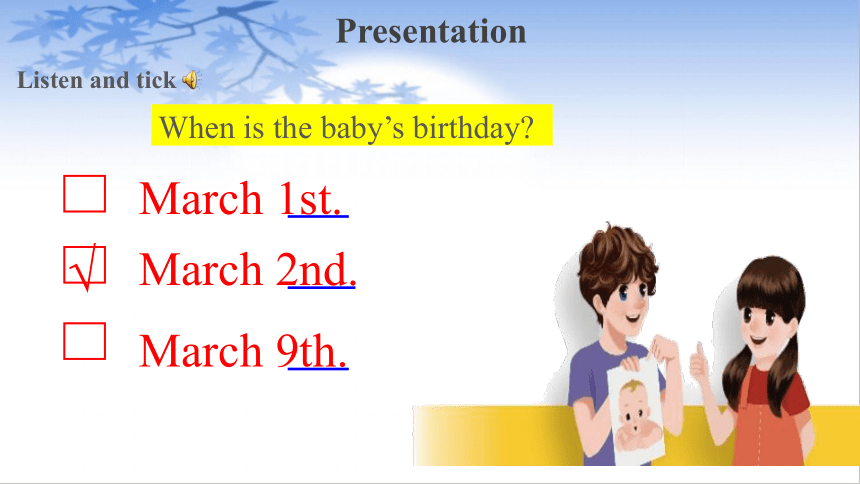 Presentation

Listen and tick

When is the baby's birthday?

☐ March 1st.

☑ March 2nd.

☐ March 9th.